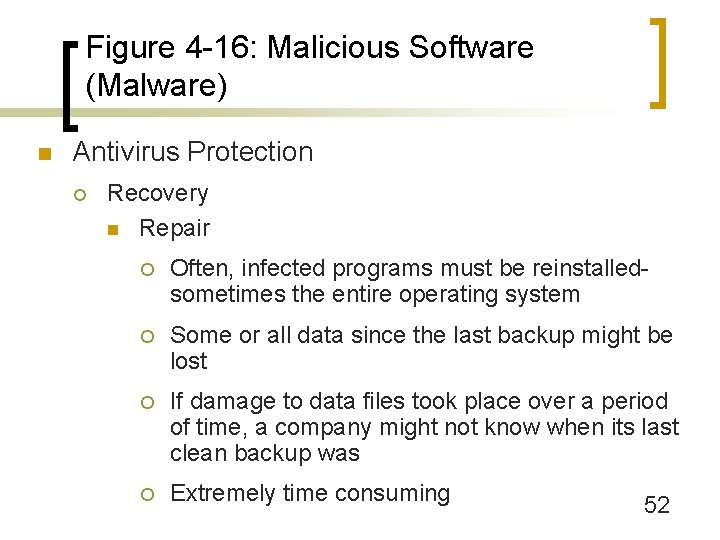 Figure 4-16: Malicious Software (Malware)

Antivirus Protection

Recovery

Repair

Often, infected programs must be reinstalled-sometimes the entire operating system

Some or all data since the last backup might be lost

If damage to data files took place over a period of time, a company might not know when its last clean backup was

Extremely time consuming

52